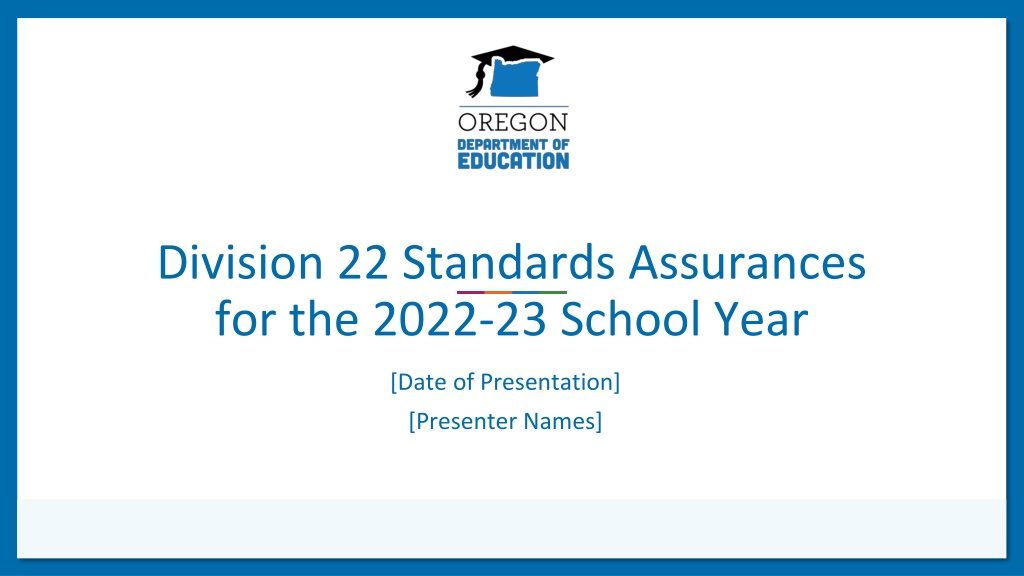 OREGON
DEPARTMENT OF
EDUCATION

Division 22 Standards Assurances for the 2022-23 School Year

[Date of Presentation]

[Presenter Names]